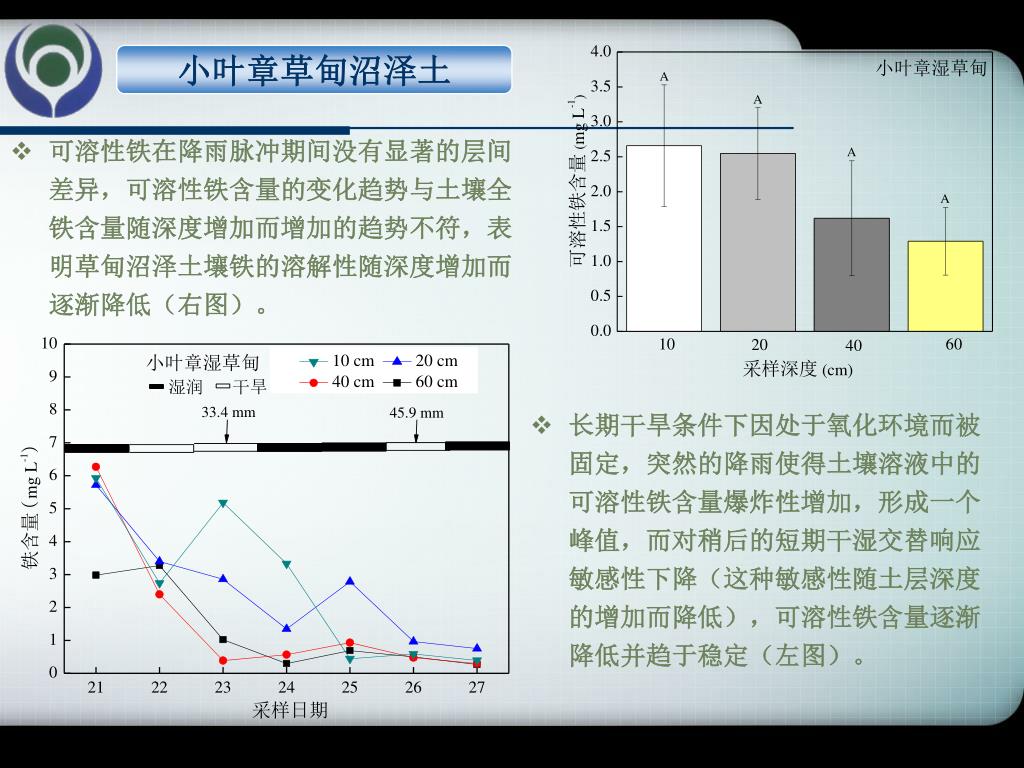 小叶章草甸沼泽土

❖ 可溶性铁在降雨脉冲期间没有显著的层间差异，可溶性铁含量的变化趋势与土壤全铁含量随深度增加而增加的趋势不符，表明草甸沼泽土壤铁的溶解性随深度增加而逐渐降低（右图）。

4.0
3.5
3.0
2.5
2.0
1.5
1.0
0.5
0.0
可溶性铁含量 (mg L$^{-1}$)
小叶章湿草甸
A
A
A
A
10
20
40
60
采样深度 (cm)

10
9
8
7
6
5
4
3
2
1
0
铁含量 (mg L$^{-1}$)
小叶章湿草甸
湿润
干旱
10 cm
20 cm
40 cm
60 cm
33.4 mm
45.9 mm
21
22
23
24
25
26
27
采样日期

❖ 长期干旱条件下因处于氧化环境而被固定，突然的降雨使得土壤溶液中的可溶性铁含量爆炸性增加，形成一个峰值，而对稍后的短期干湿交替响应敏感性下降（这种敏感性随土层深度的增加而降低），可溶性铁含量逐渐降低并趋于稳定（左图）。